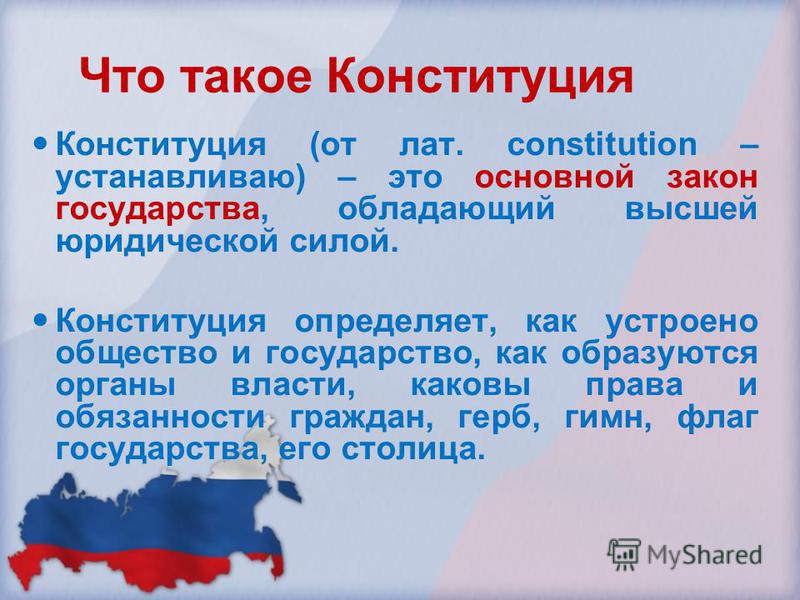 Что такое Конституция

• Конституция (от лат. constitution – устанавливаю) – это основной закон государства, обладающий высшей юридической силой.

• Конституция определяет, как устроено общество и государство, как образуются органы власти, каковы права и обязанности граждан, герб, гимн, флаг государства, его столица.

MyShared